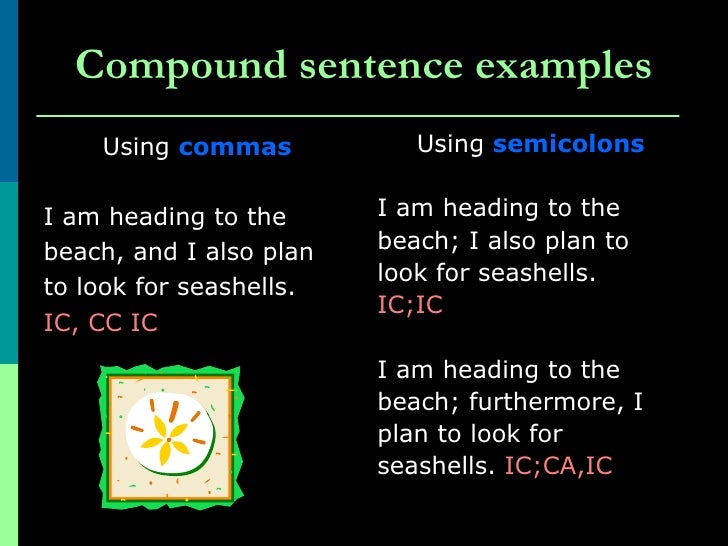 Compound sentence examples

Using commas

I am heading to the beach, and I also plan to look for seashells. IC, CC IC

Using semicolons

I am heading to the beach; I also plan to look for seashells. IC;IC

I am heading to the beach; furthermore, I plan to look for seashells. IC;CA,IC